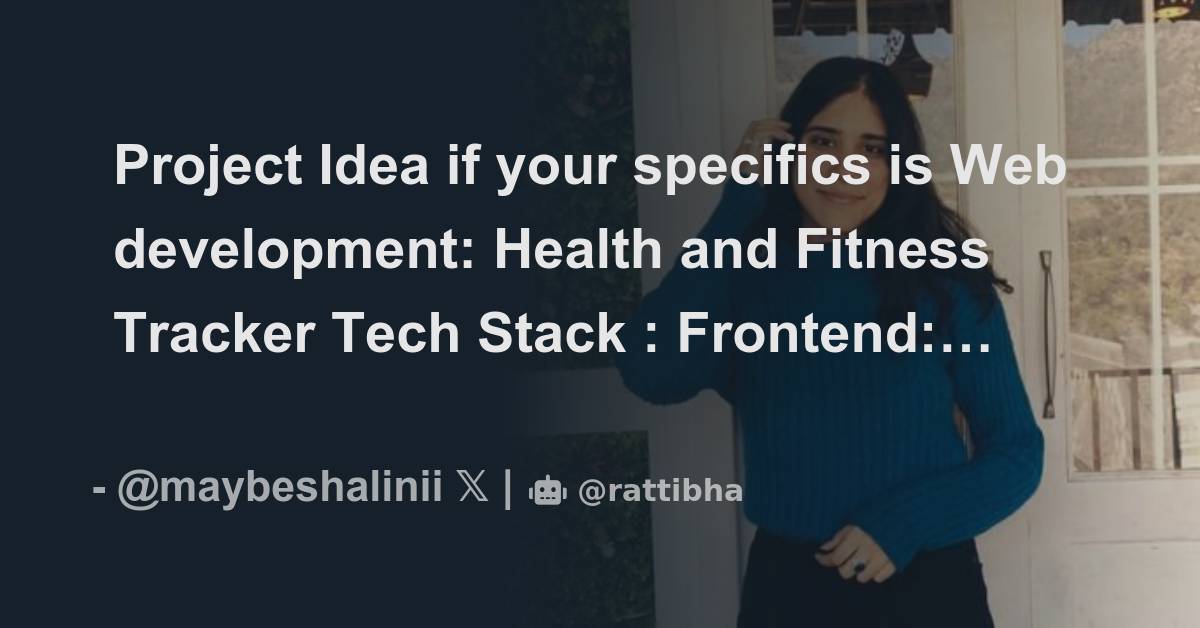 Project Idea if your specifics is Web development: Health and Fitness Tracker Tech Stack : Frontend:…

- @maybeshalinii 𝕏 | @rattibha